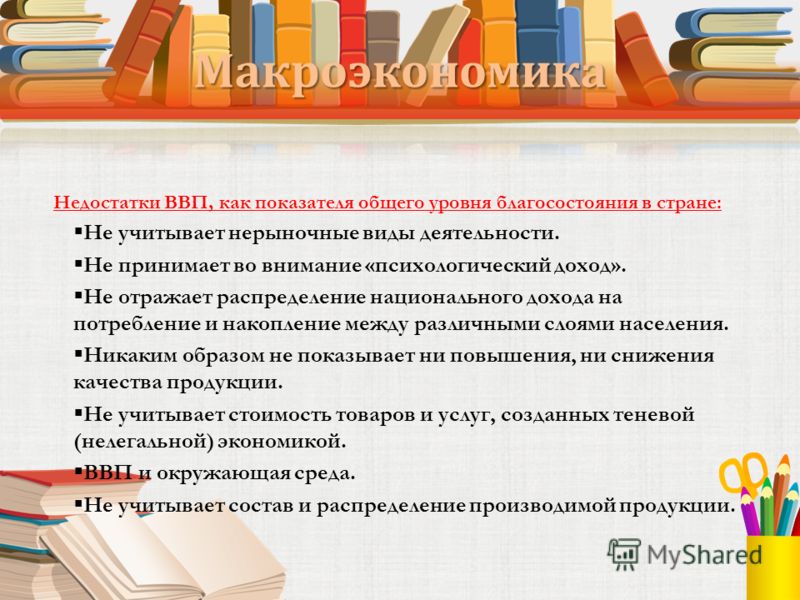 Макроэкономика

Недостатки ВВП, как показателя общего уровня благосостояния в стране:

▪Не учитывает нерыночные виды деятельности.

▪Не принимает во внимание «психологический доход».

▪Не отражает распределение национального дохода на потребление и накопление между различными слоями населения.

▪Никаким образом не показывает ни повышения, ни снижения качества продукции.

▪Не учитывает стоимость товаров и услуг, созданных теневой (нелегальной) экономикой.

▪ВВП и окружающая среда.

▪Не учитывает состав и распределение производимой продукции.

MyShared